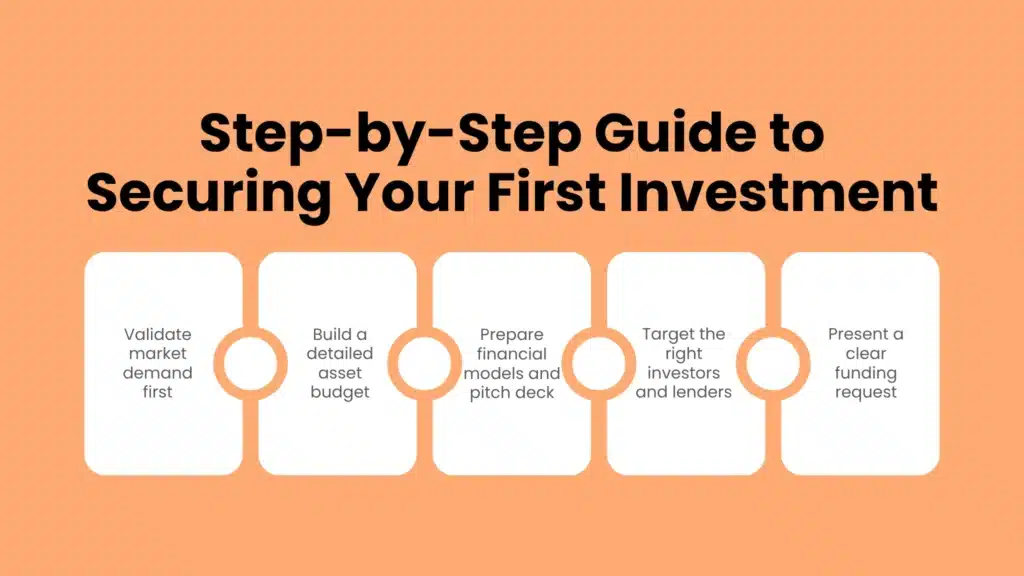 Step-by-Step Guide to Securing Your First Investment

Validate market demand first

Build a detailed asset budget

Prepare financial models and pitch deck

Target the right investors and lenders

Present a clear funding request